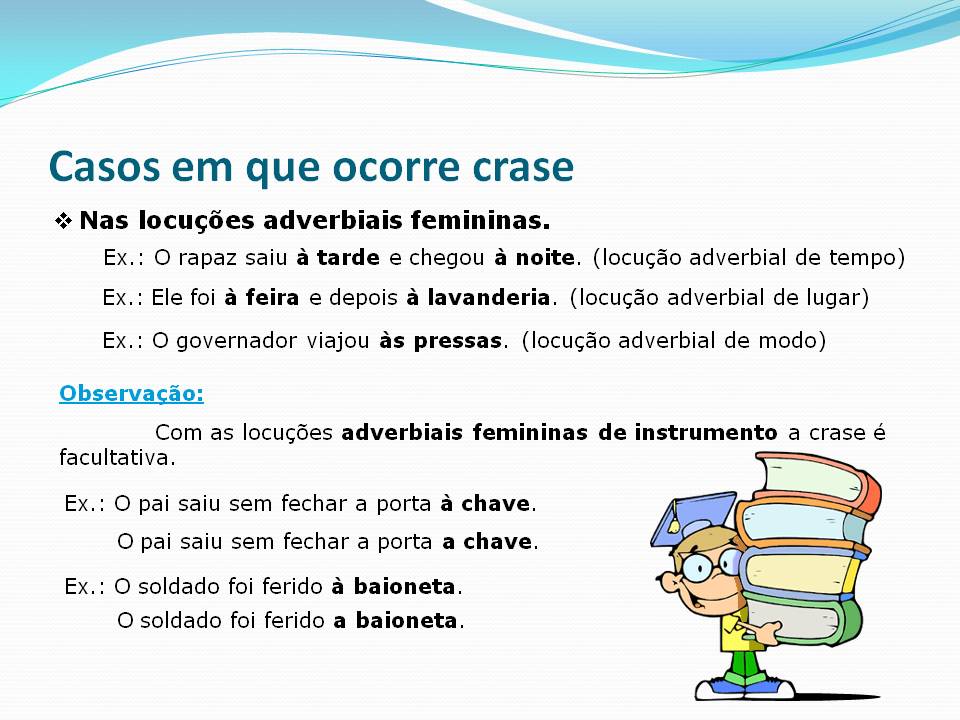 Casos em que ocorre crase

❖ Nas locuções adverbiais femininas.

Ex.: O rapaz saiu à tarde e chegou à noite. (locução adverbial de tempo)

Ex.: Ele foi à feira e depois à lavanderia. (locução adverbial de lugar)

Ex.: O governador viajou às pressas. (locução adverbial de modo)

Observação:

Com as locuções adverbiais femininas de instrumento a crase é facultativa.

Ex.: O pai saiu sem fechar a porta à chave.
O pai saiu sem fechar a porta a chave.

Ex.: O soldado foi ferido à baioneta.
O soldado foi ferido a baioneta.